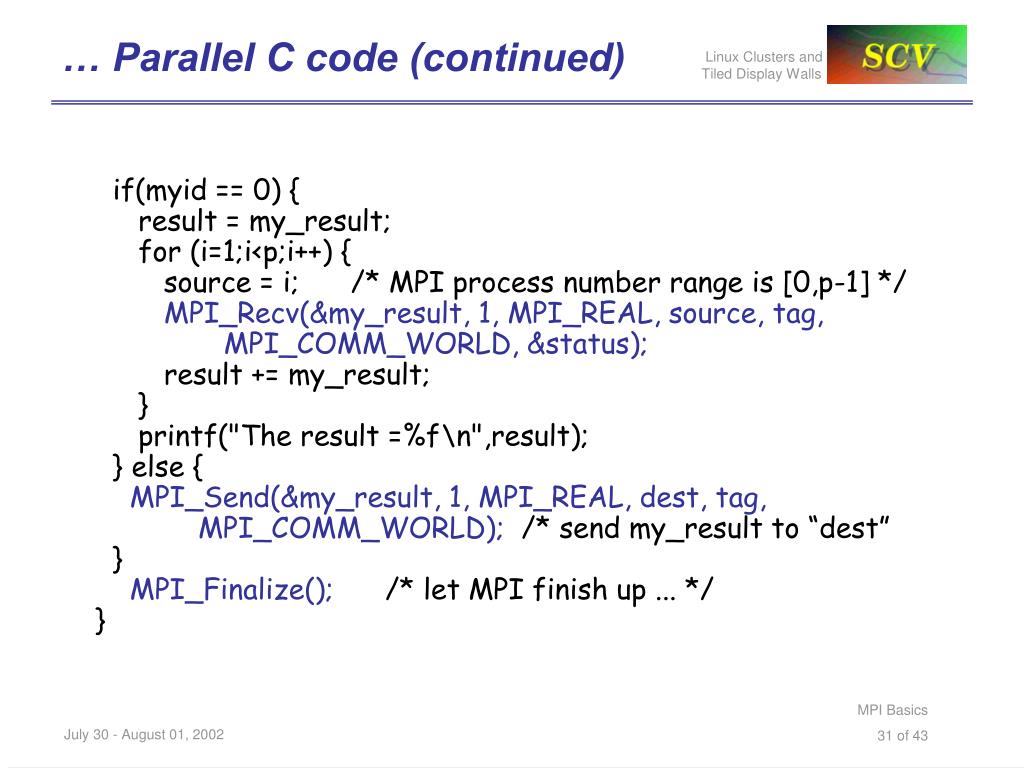 … Parallel C code (continued)

Linux Clusters and Tiled Display Walls

SCV

if(myid == 0) {
result = my_result;
for (i=1;i<p;i++) {
source = i; /* MPI process number range is [0,p-1] */
MPI_Recv(&my_result, 1, MPI_REAL, source, tag,
MPI_COMM_WORLD, &status);
result += my_result;
}
printf("The result =%f\n",result);
} else {
MPI_Send(&my_result, 1, MPI_REAL, dest, tag,
MPI_COMM_WORLD); /* send my_result to “dest”
}
MPI_Finalize(); /* let MPI finish up ... */
}

July 30 - August 01, 2002

MPI Basics

31 of 43